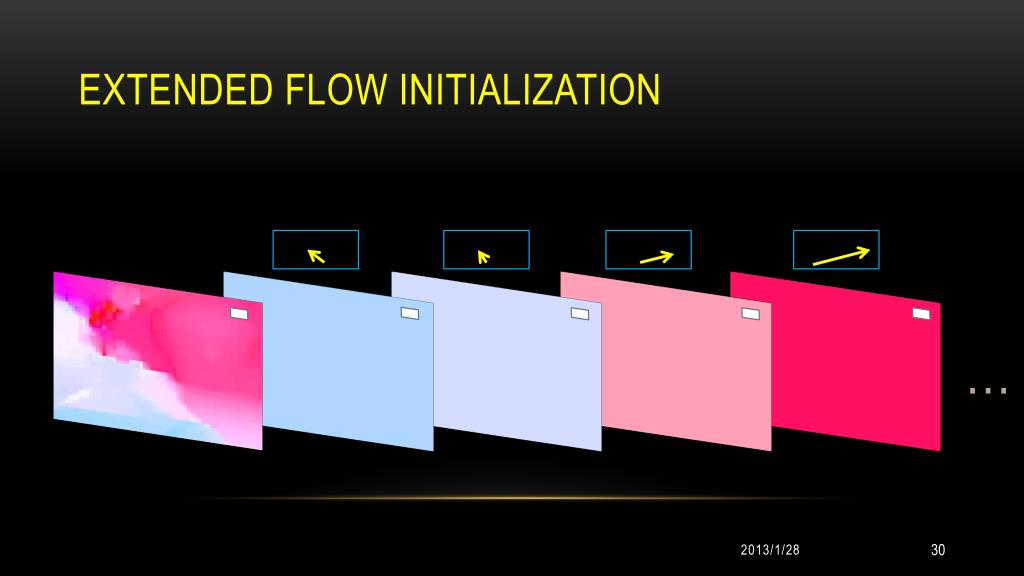 EXTENDED FLOW INITIALIZATION

…

2013/1/28

30